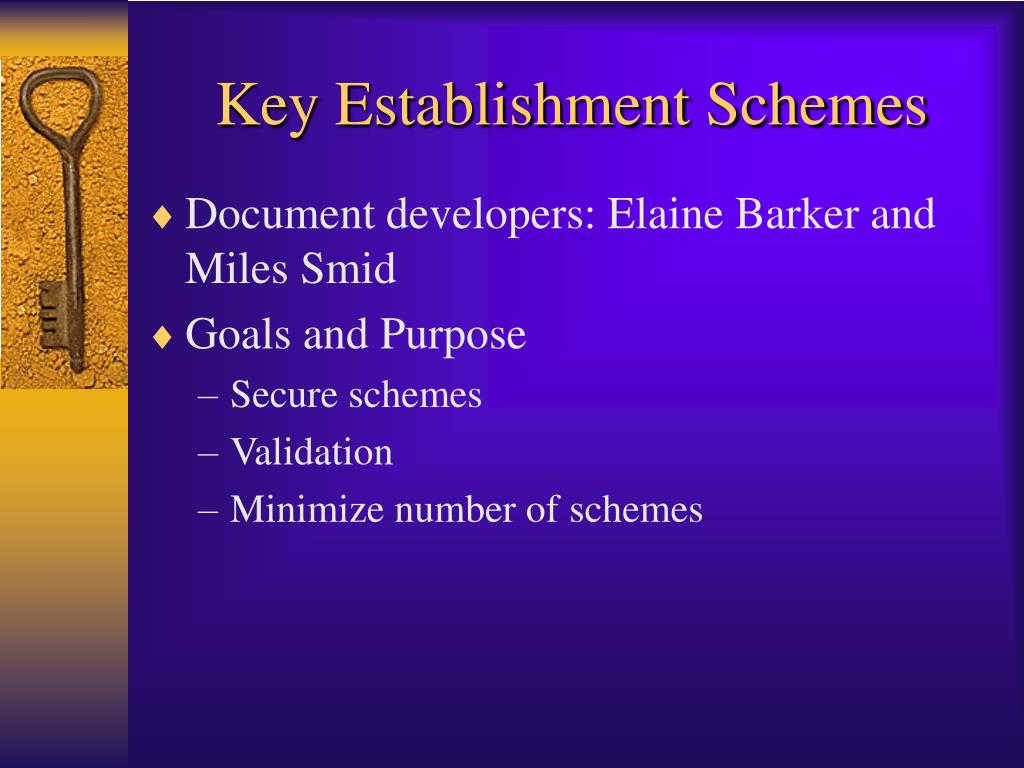 Key Establishment Schemes

♦ Document developers: Elaine Barker and Miles Smid

♦ Goals and Purpose

– Secure schemes

– Validation

– Minimize number of schemes